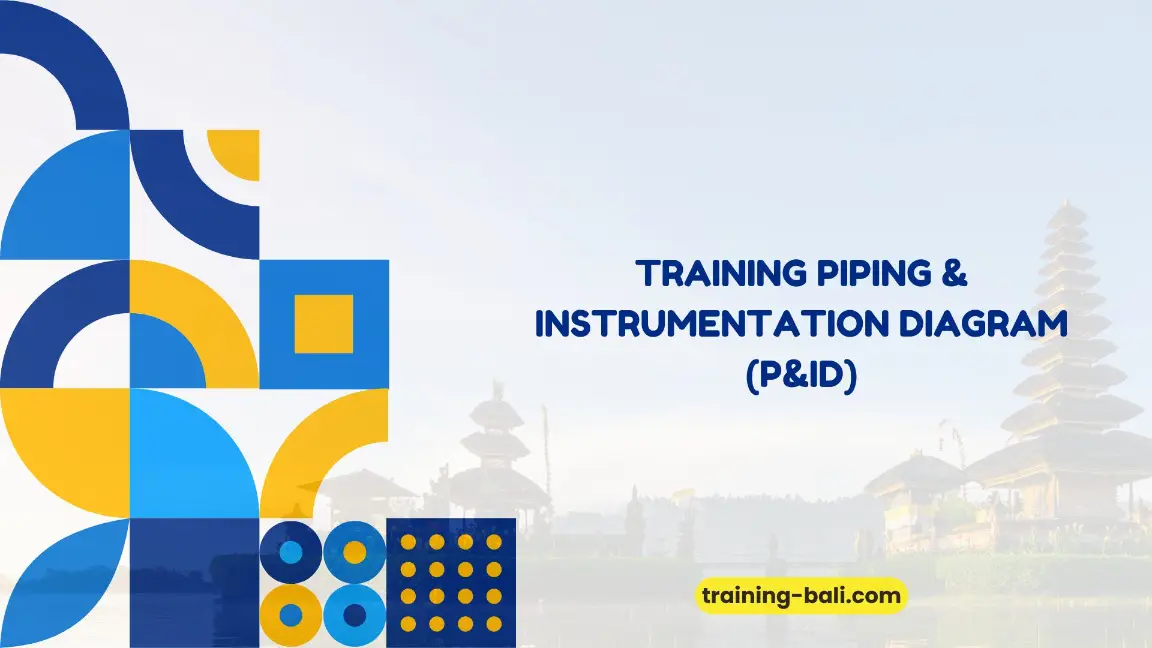 TRAINING PIPING &
INSTRUMENTATION DIAGRAM
(P&ID)

training-bali.com